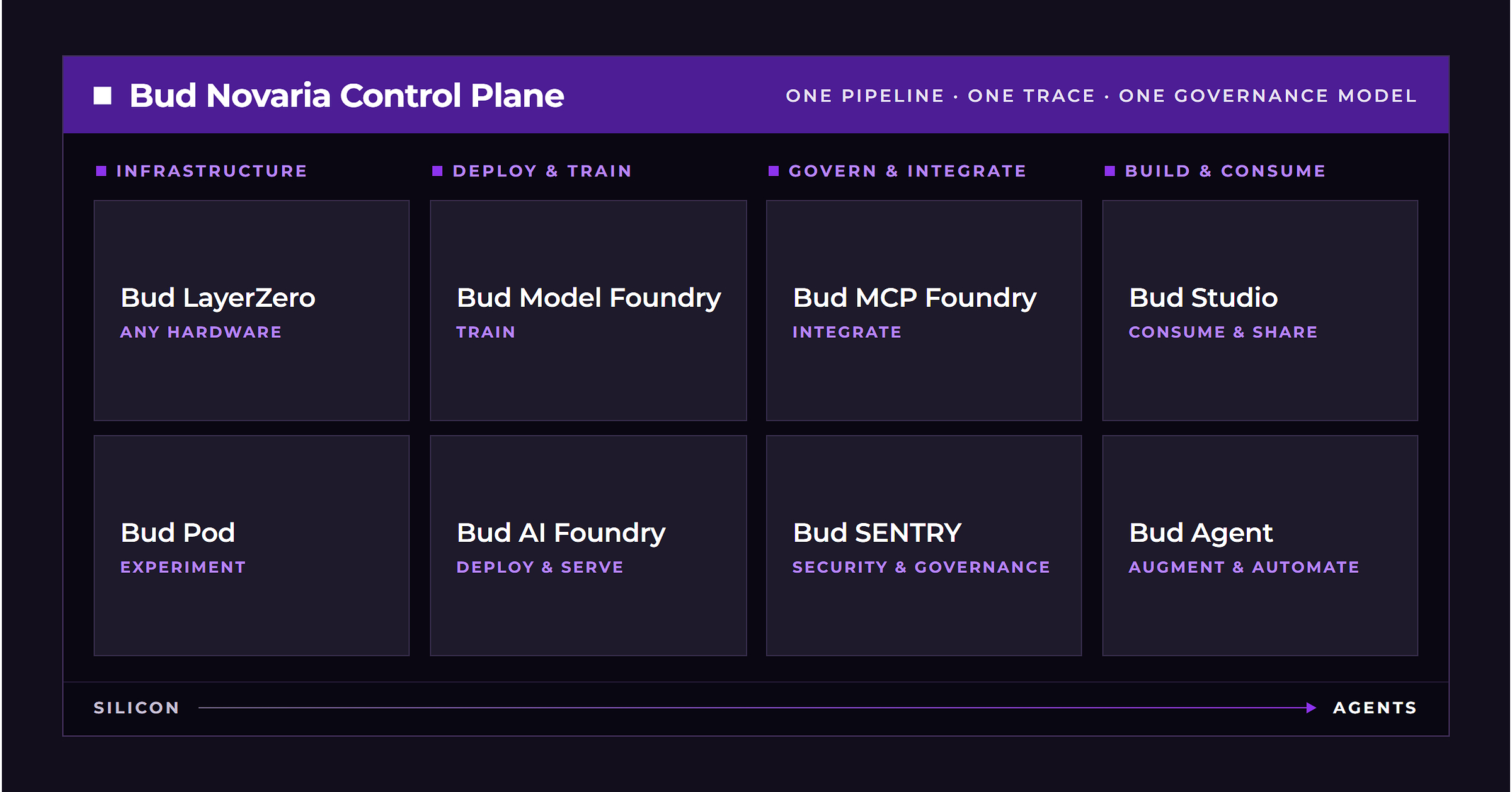 Bud Novaria Control Plane

ONE PIPELINE · ONE TRACE · ONE GOVERNANCE MODEL

INFRASTRUCTURE

Bud LayerZero
ANY HARDWARE

Bud Pod
EXPERIMENT

DEPLOY & TRAIN

Bud Model Foundry
TRAIN

Bud AI Foundry
DEPLOY & SERVE

GOVERN & INTEGRATE

Bud MCP Foundry
INTEGRATE

Bud SENTRY
SECURITY & GOVERNANCE

BUILD & CONSUME

Bud Studio
CONSUME & SHARE

Bud Agent
AUGMENT & AUTOMATE

SILICON

AGENTS